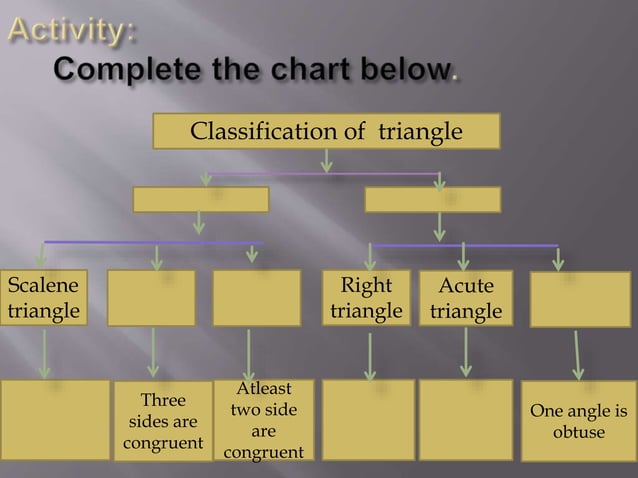 Activity:
Complete the chart below.

Classification of triangle

Scalene triangle

Right triangle

Acute triangle

Three sides are congruent

Atleast two side are congruent

One angle is obtuse